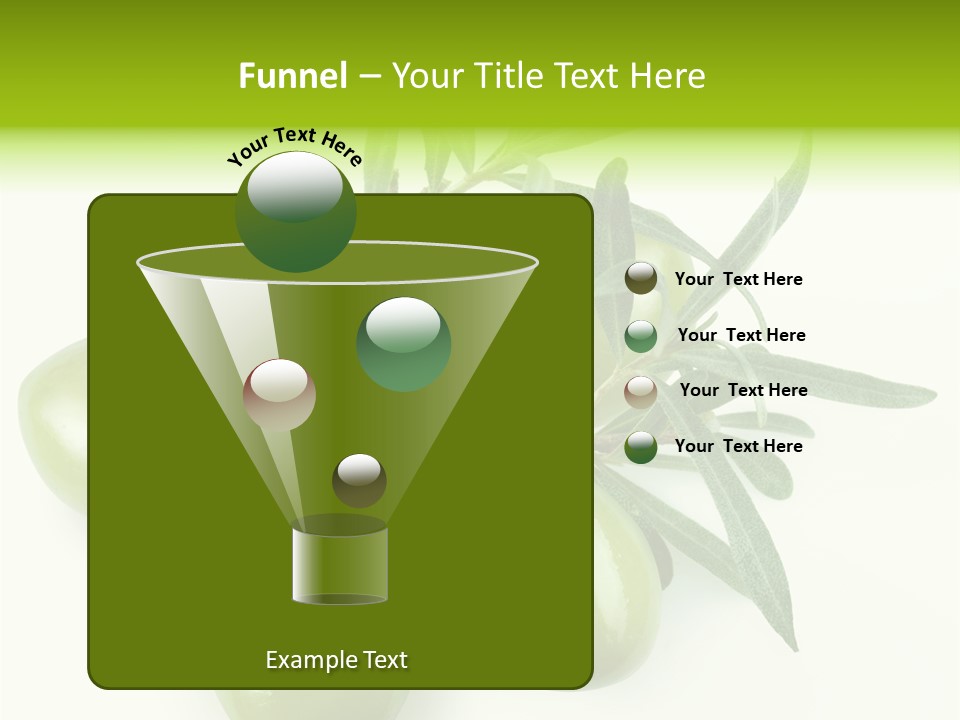 Funnel – Your Title Text Here

Your Text Here

Your Text Here

Your Text Here

Your Text Here

Your Text Here

Example Text